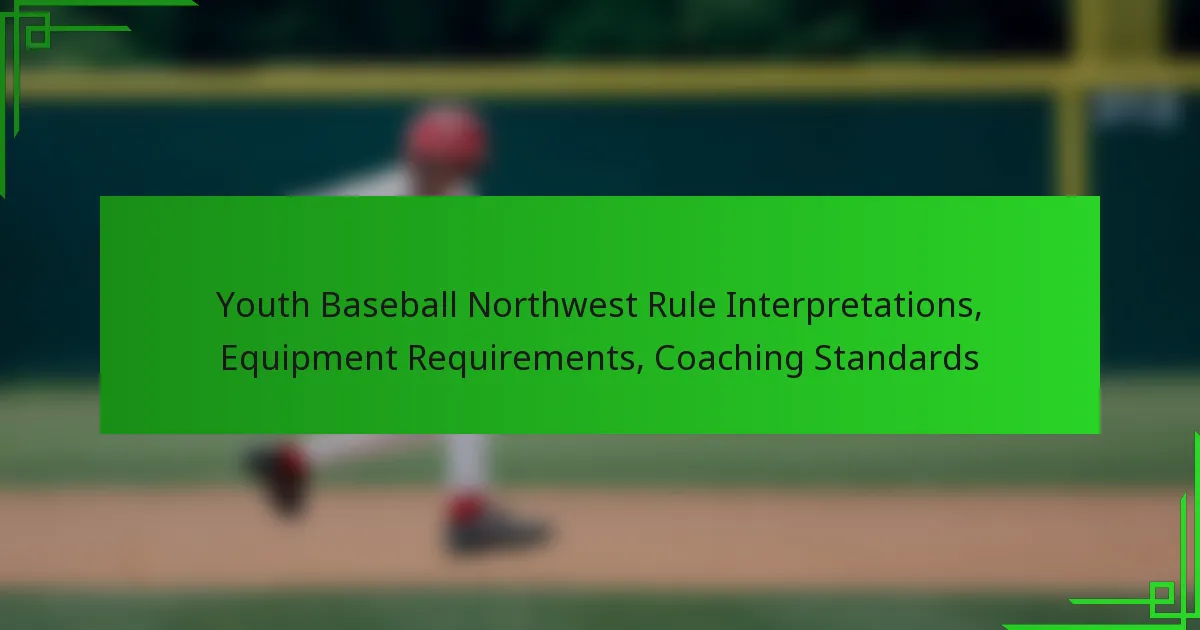 Youth Baseball Northwest Rule Interpretations, Equipment Requirements, Coaching Standards